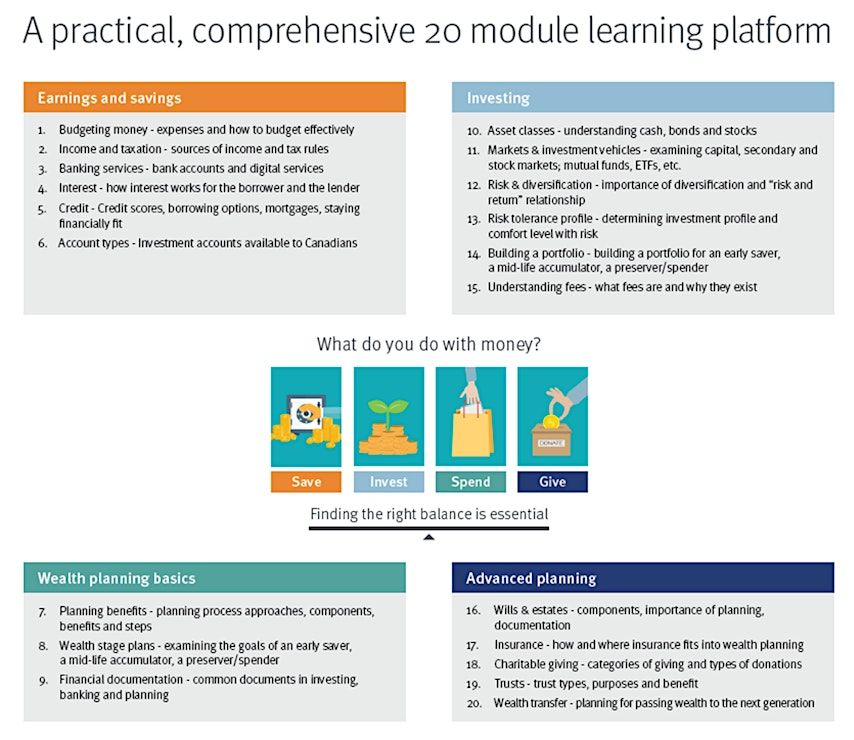 A practical, comprehensive 20 module learning platform

Earnings and savings

1. Budgeting money - expenses and how to budget effectively
2. Income and taxation - sources of income and tax rules
3. Banking services - bank accounts and digital services
4. Interest - how interest works for the borrower and the lender
5. Credit - Credit scores, borrowing options, mortgages, staying financially fit
6. Account types - Investment accounts available to Canadians

Investing

10. Asset classes - understanding cash, bonds and stocks
11. Markets & investment vehicles - examining capital, secondary and stock markets; mutual funds, ETFs, etc.
12. Risk & diversification - importance of diversification and "risk and return" relationship
13. Risk tolerance profile - determining investment profile and comfort level with risk
14. Building a portfolio - building a portfolio for an early saver, a mid-life accumulator, a preserver/spender
15. Understanding fees - what fees are and why they exist

What do you do with money?

DONATE

Save Invest Spend Give

Finding the right balance is essential

Wealth planning basics

7. Planning benefits - planning process approaches, components, benefits and steps
8. Wealth stage plans - examining the goals of an early saver, a mid-life accumulator, a preserver/spender
9. Financial documentation - common documents in investing, banking and planning

Advanced planning

16. Wills & estates - components, importance of planning, documentation
17. Insurance - how and where insurance fits into wealth planning
18. Charitable giving - categories of giving and types of donations
19. Trusts - trust types, purposes and benefit
20. Wealth transfer - planning for passing wealth to the next generation